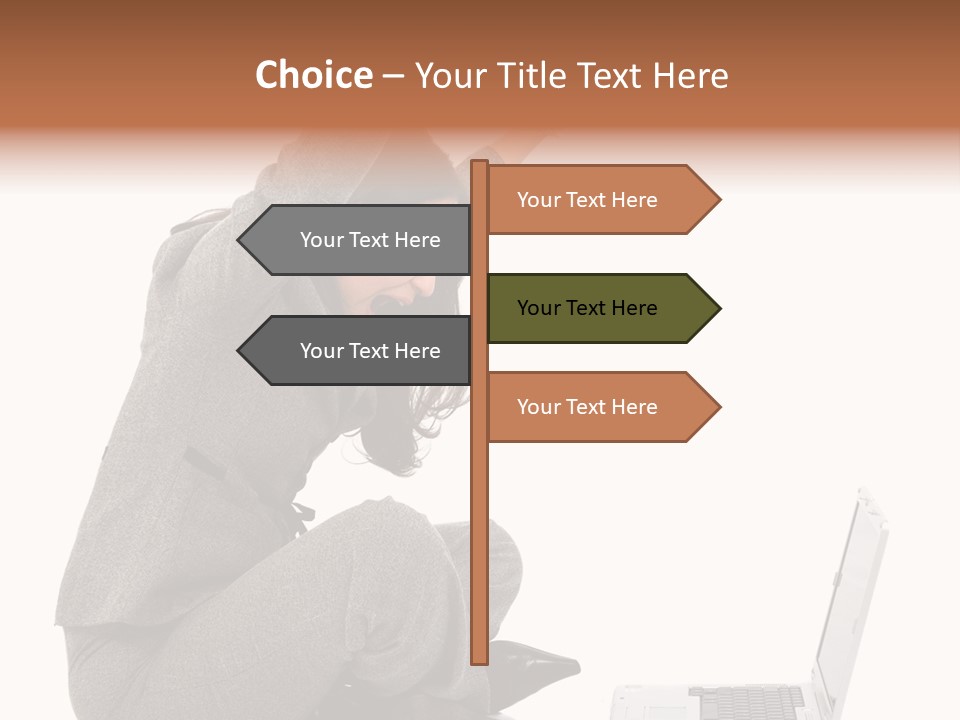 Choice – Your Title Text Here

Your Text Here

Your Text Here

Your Text Here

Your Text Here

Your Text Here